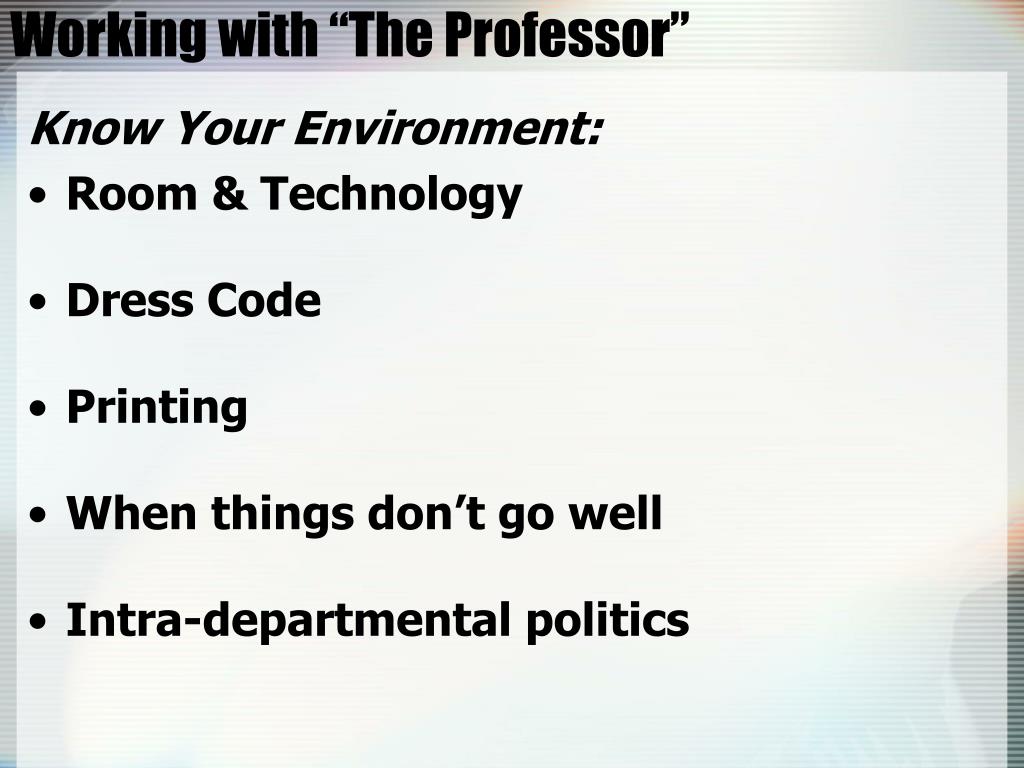 Working with “The Professor”

Know Your Environment:

• Room & Technology

• Dress Code

• Printing

• When things don’t go well

• Intra-departmental politics